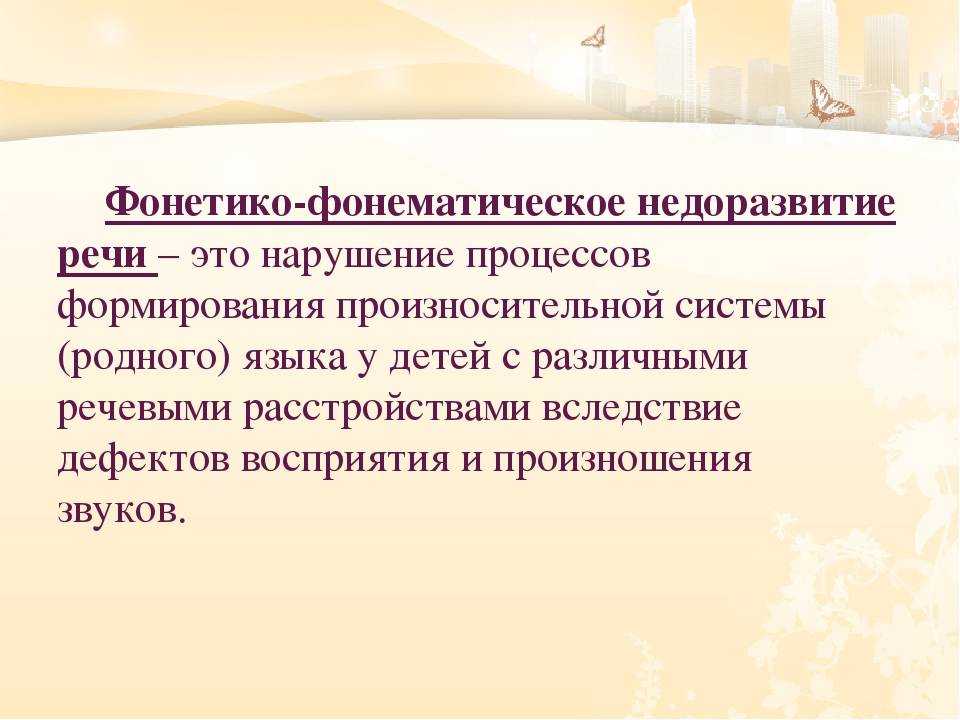 Фонетико-фонематическое недоразвитие речи – это нарушение процессов формирования произносительной системы (родного) языка у детей с различными речевыми расстройствами вследствие дефектов восприятия и произношения звуков.